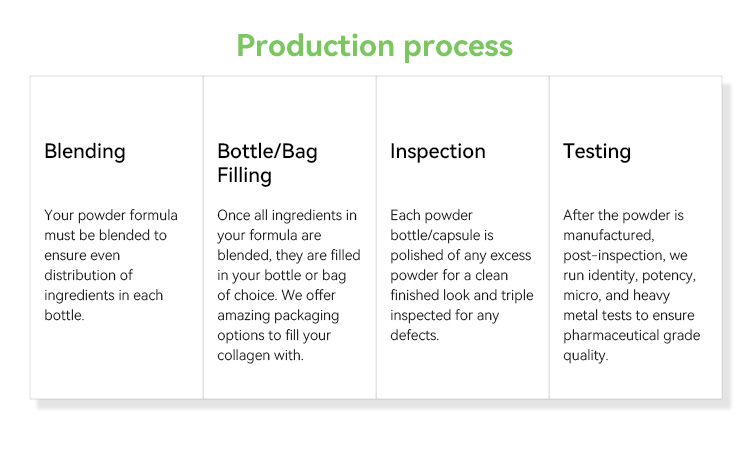 Production process

Blending

Your powder formula must be blended to ensure even distribution of ingredients in each bottle.

Bottle/Bag Filling

Once all ingredients in your formula are blended, they are filled in your bottle or bag of choice. We offer amazing packaging options to fill your collagen with.

Inspection

Each powder bottle/capsule is polished of any excess powder for a clean finished look and triple inspected for any defects.

Testing

After the powder is manufactured, post-inspection, we run identity, potency, micro, and heavy metal tests to ensure pharmaceutical grade quality.